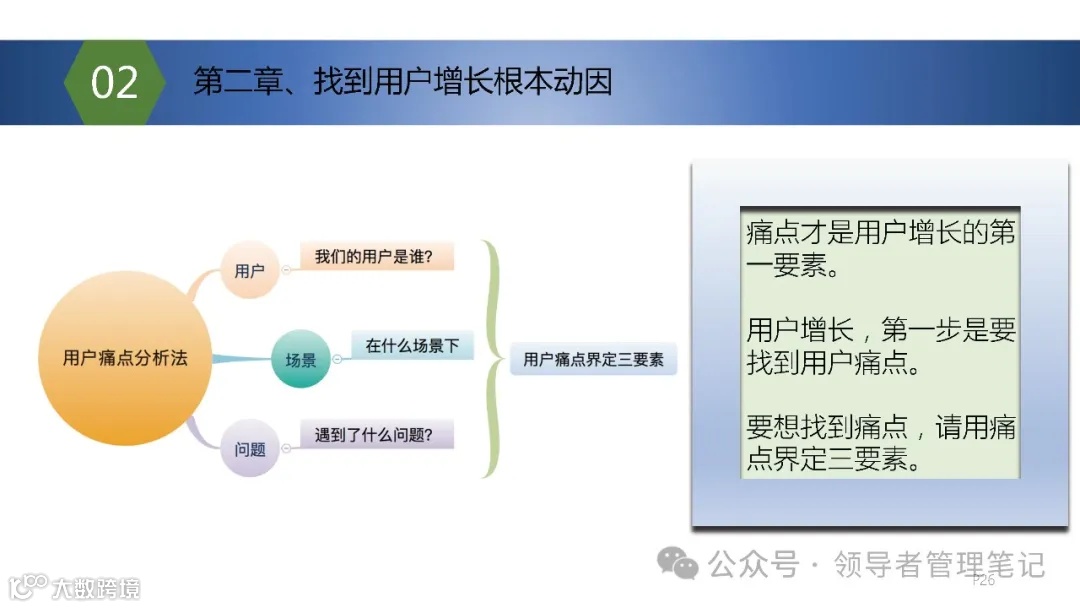 02 第二章、找到用户增长根本动因

用户痛点分析法

用户 我们的用户是谁?

场景 在什么场景下

问题 遇到了什么问题?

用户痛点界定三要素

痛点才是用户增长的第一要素。

用户增长，第一步是要找到用户痛点。

要想找到痛点，请用痛点界定三要素。

公众号 · 领导者管理笔记

P26

大数跨境